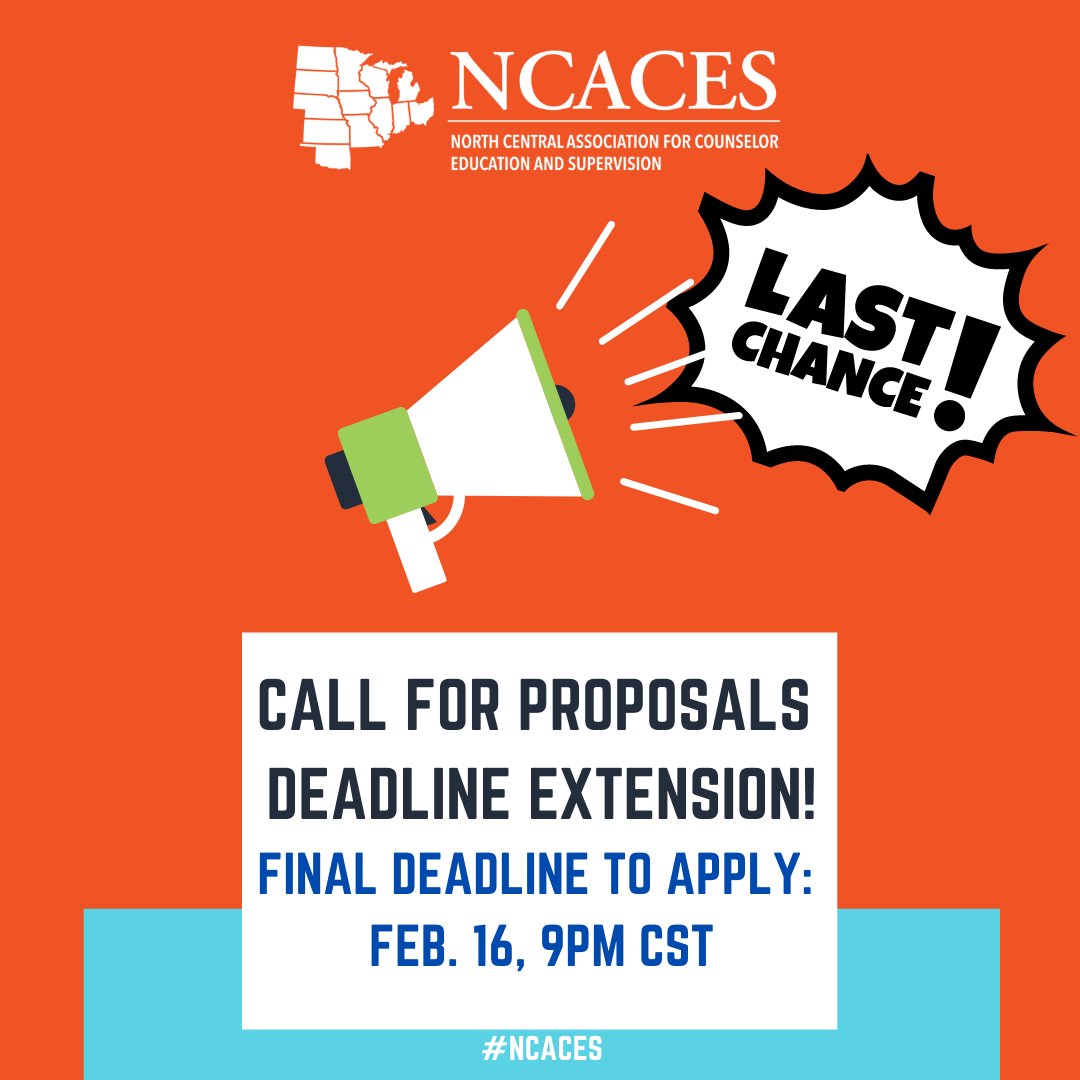 NCACES
NORTH CENTRAL ASSOCIATION FOR COUNSELOR EDUCATION AND SUPERVISION

LAST CHANCE!

CALL FOR PROPOSALS DEADLINE EXTENSION!
FINAL DEADLINE TO APPLY: FEB. 16, 9PM CST

#NCACES